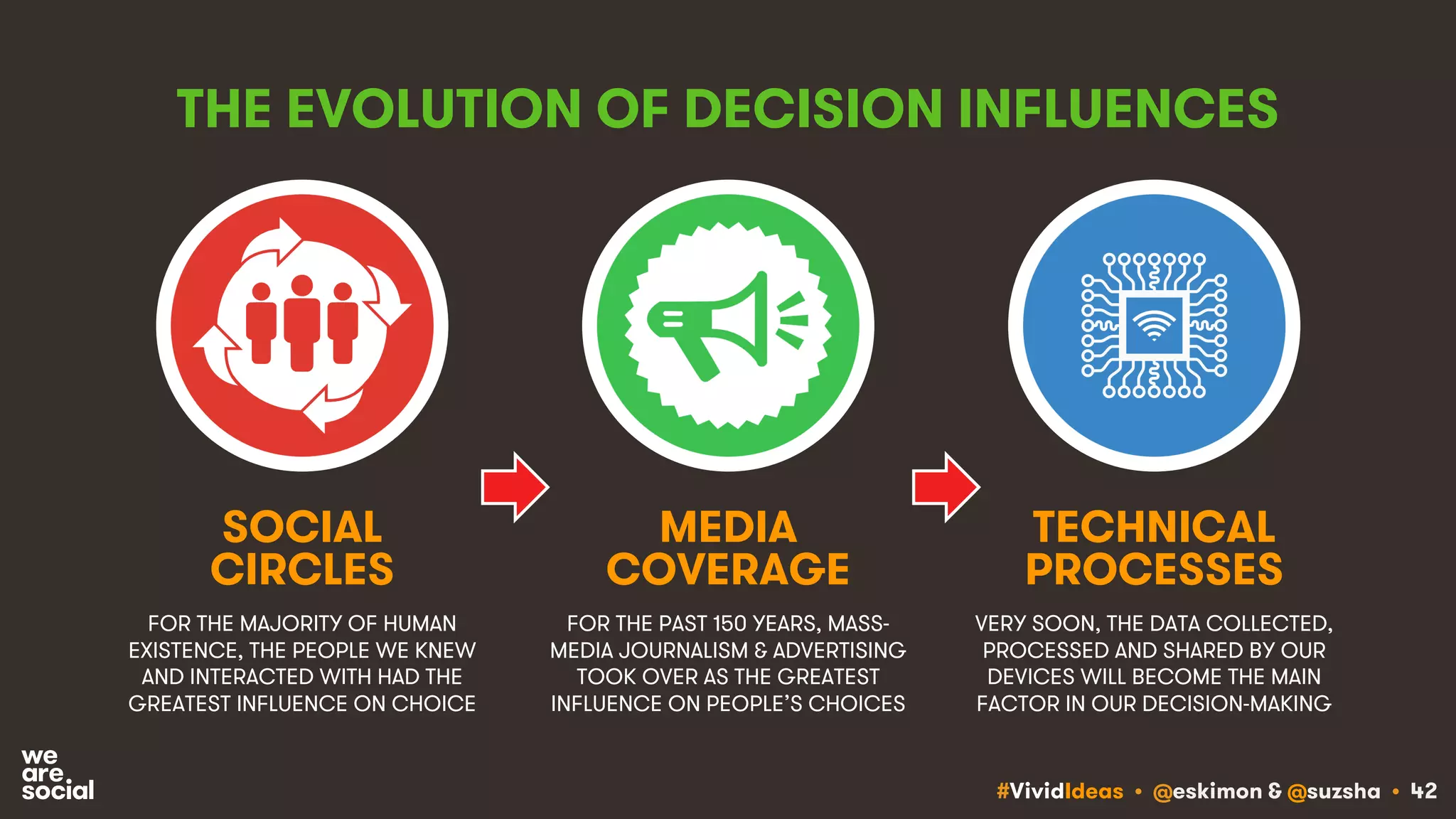 THE EVOLUTION OF DECISION INFLUENCES

SOCIAL CIRCLES

FOR THE MAJORITY OF HUMAN EXISTENCE, THE PEOPLE WE KNEW AND INTERACTED WITH HAD THE GREATEST INFLUENCE ON CHOICE

MEDIA COVERAGE

FOR THE PAST 150 YEARS, MASS-MEDIA JOURNALISM & ADVERTISING TOOK OVER AS THE GREATEST INFLUENCE ON PEOPLE'S CHOICES

TECHNICAL PROCESSES

VERY SOON, THE DATA COLLECTED, PROCESSED AND SHARED BY OUR DEVICES WILL BECOME THE MAIN FACTOR IN OUR DECISION-MAKING

we are. social

#VividIdeas • @eskimon & @suzsha • 42